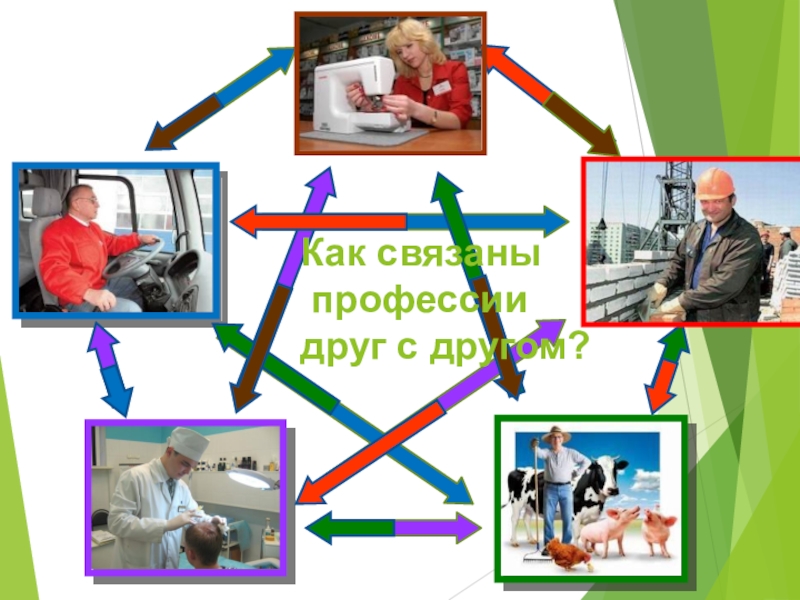 Как связаны профессии друг с другом?